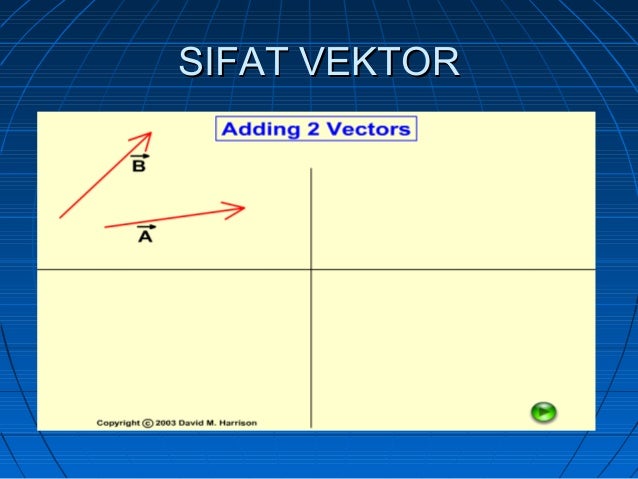 SIFAT VEKTOR

Adding 2 Vectors

$\vec{B}$

$\vec{A}$

Copyright © 2003 David M. Harrison